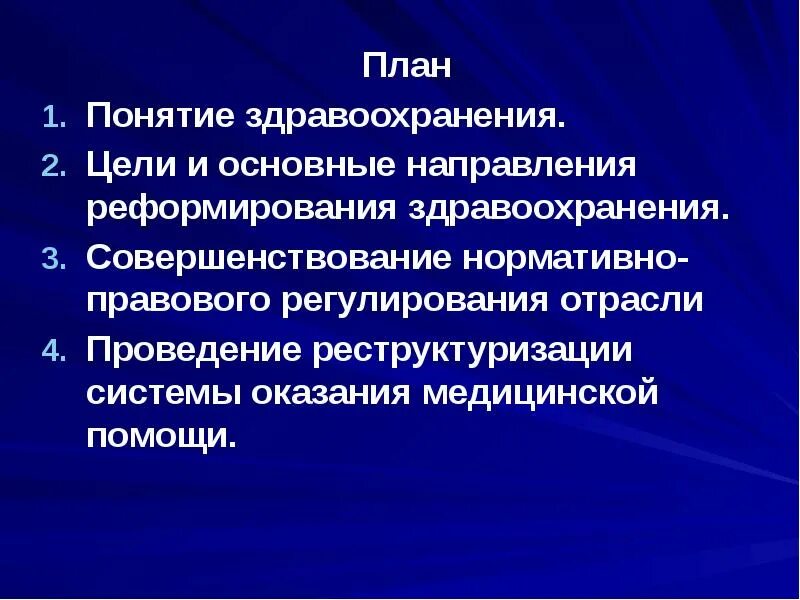 План

1. Понятие здравоохранения.
2. Цели и основные направления реформирования здравоохранения.
3. Совершенствование нормативно-правового регулирования отрасли
4. Проведение реструктуризации системы оказания медицинской помощи.